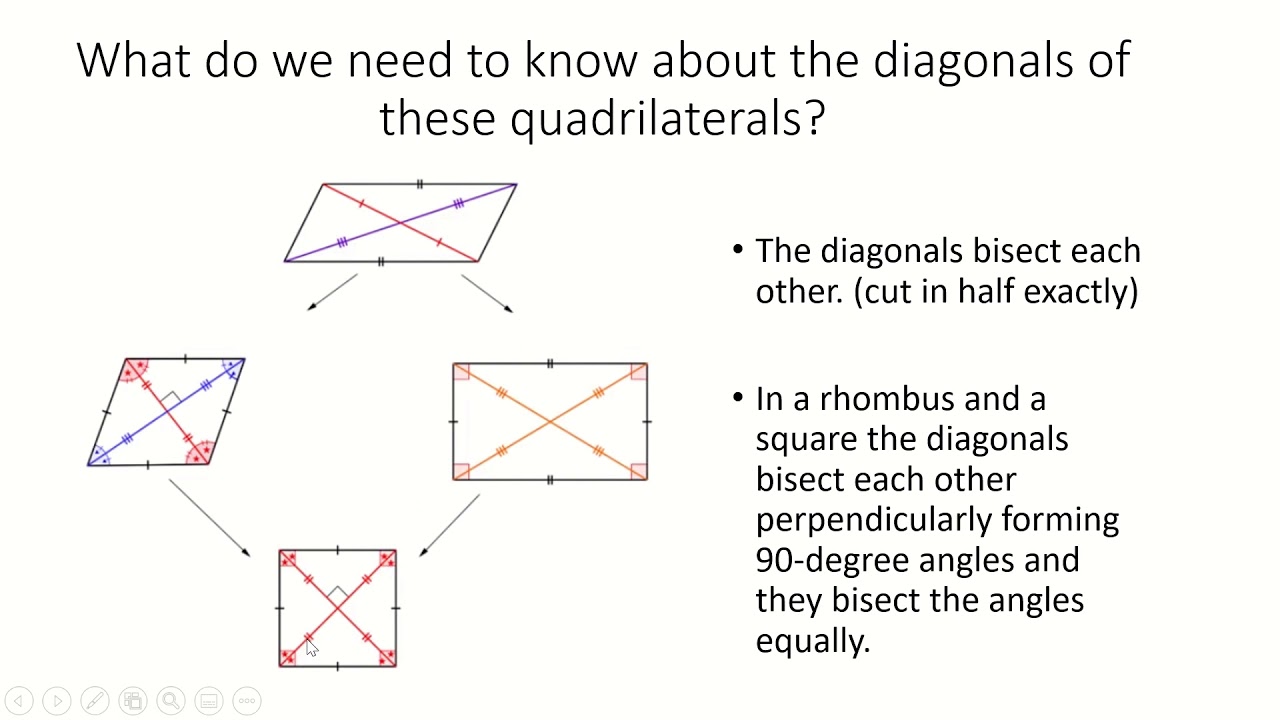 What do we need to know about the diagonals of these quadrilaterals?

• The diagonals bisect each other. (cut in half exactly)

• In a rhombus and a square the diagonals bisect each other perpendicularly forming 90-degree angles and they bisect the angles equally.